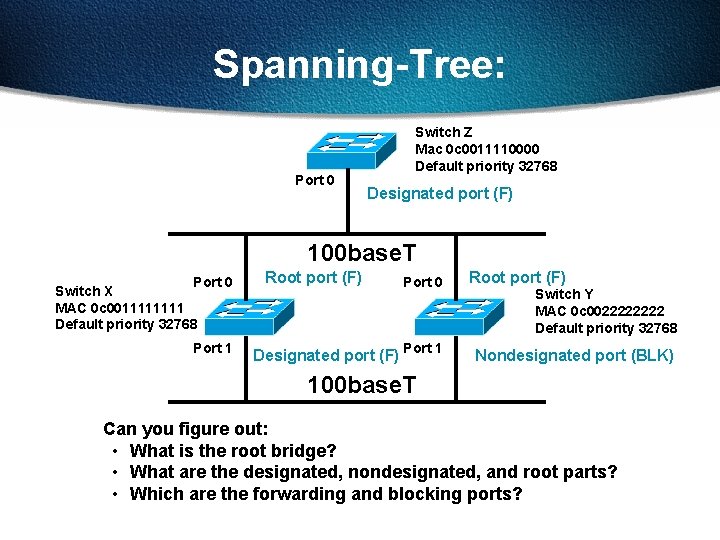 Spanning-Tree:

Switch Z
Mac 0c0011110000
Default priority 32768

Port 0

Designated port (F)

100baseT

Switch X
MAC 0c0011111111
Default priority 32768

Port 0

Root port (F)

Port 1

Designated port (F)

Port 0

Root port (F)

Switch Y
MAC 0c0022222222
Default priority 32768

Port 1

Nondesignated port (BLK)

100baseT

Can you figure out:
• What is the root bridge?
• What are the designated, nondesignated, and root parts?
• Which are the forwarding and blocking ports?